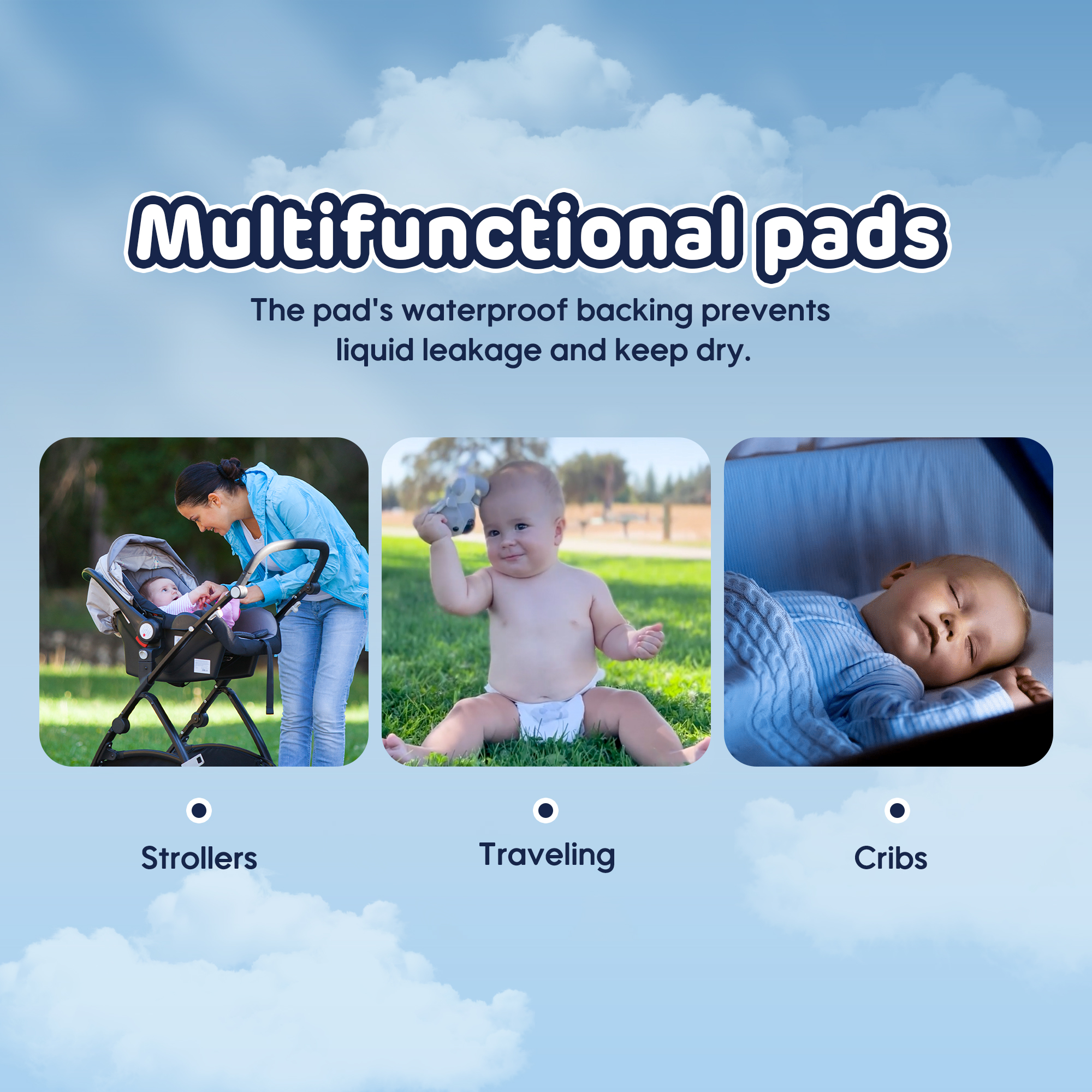 Multifunctional pads

The pad's waterproof backing prevents liquid leakage and keep dry.

Strollers

Traveling

Cribs